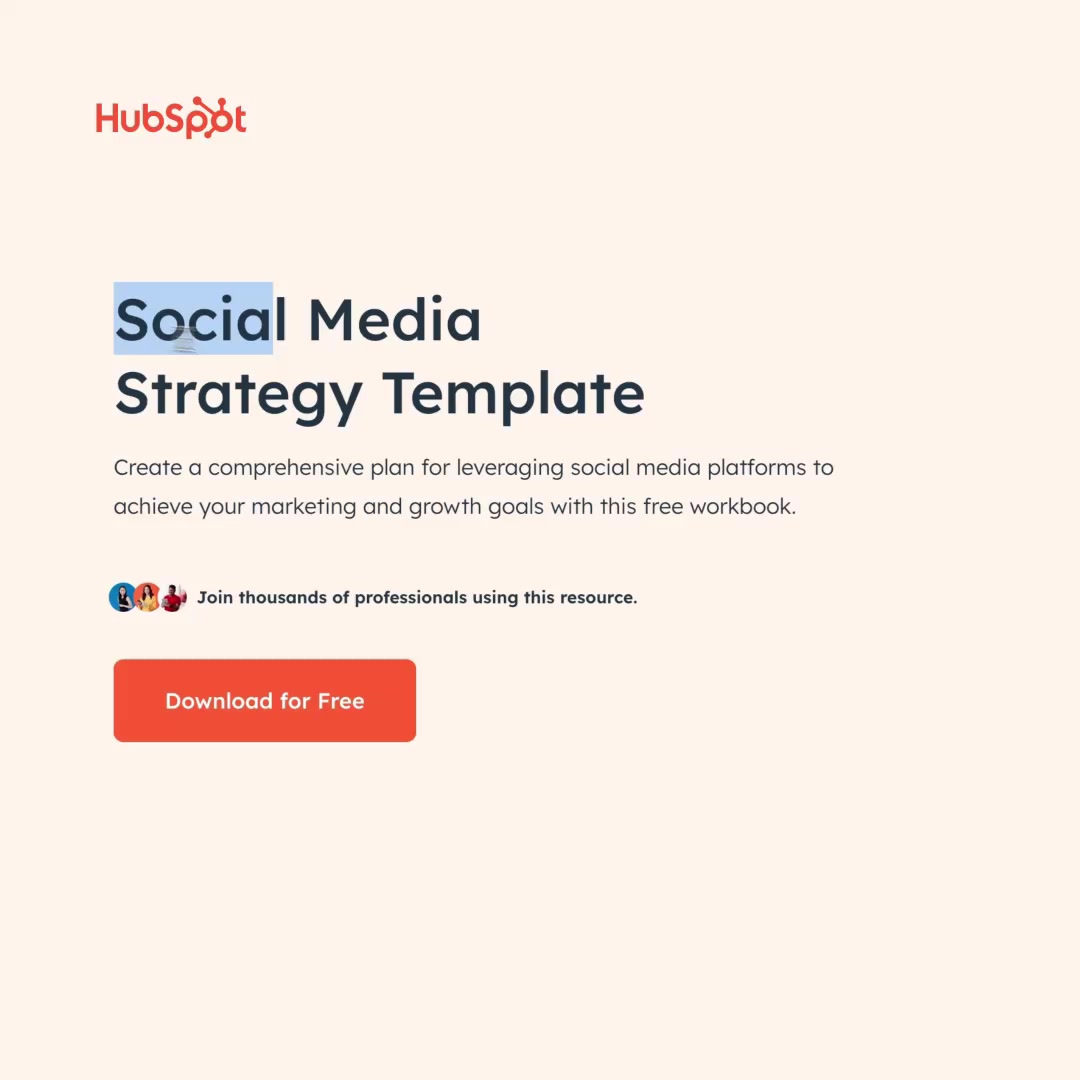 HubSpot

Social Media Strategy Template

Create a comprehensive plan for leveraging social media platforms to achieve your marketing and growth goals with this free workbook.

Join thousands of professionals using this resource.

Download for Free